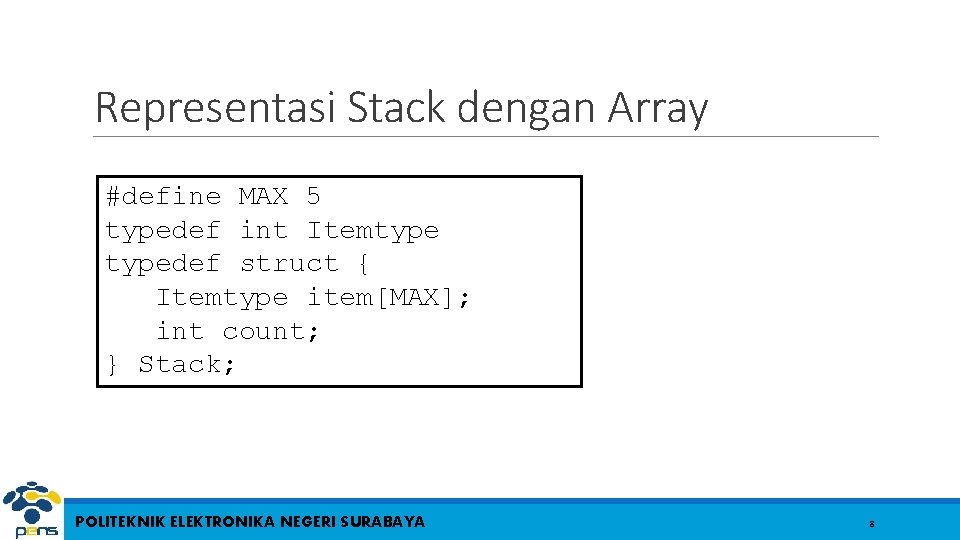 Representasi Stack dengan Array

#define MAX 5
typedef int Itemtype
typedef struct {
   Itemtype item[MAX];
   int count;
} Stack;

pens

POLITEKNIK ELEKTRONIKA NEGERI SURABAYA

8